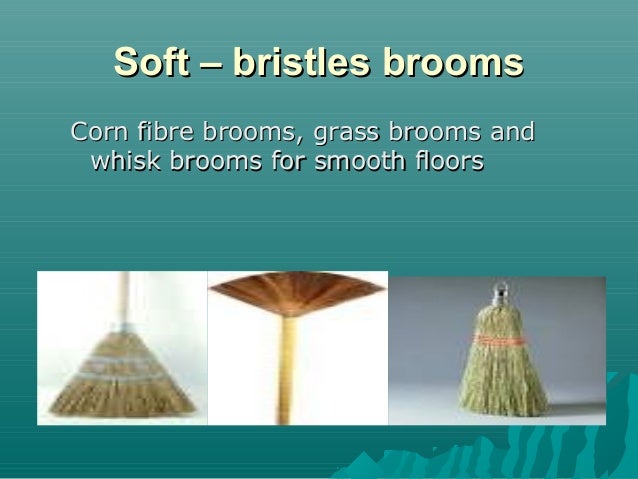 Soft – bristles brooms

Corn fibre brooms, grass brooms and whisk brooms for smooth floors